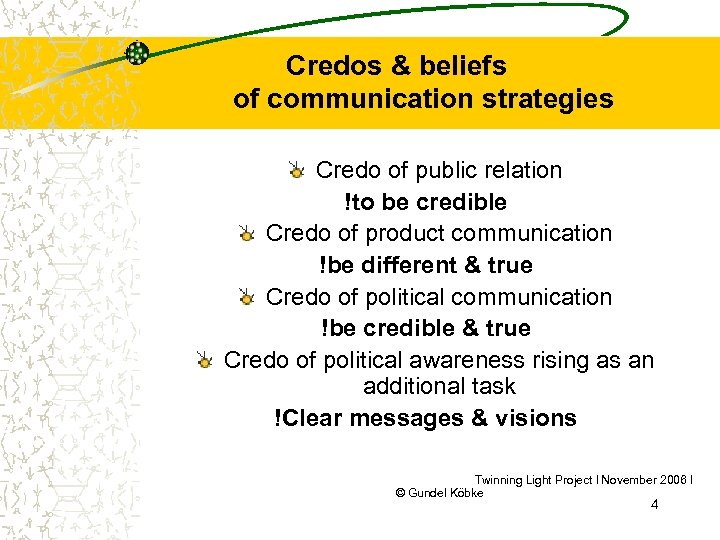 Credos & beliefs
of communication strategies

Credo of public relation
!to be credible

Credo of product communication
!be different & true

Credo of political communication
!be credible & true

Credo of political awareness rising as an additional task
!Clear messages & visions

Twinning Light Project I November 2006 I
© Gundel Köbke

4